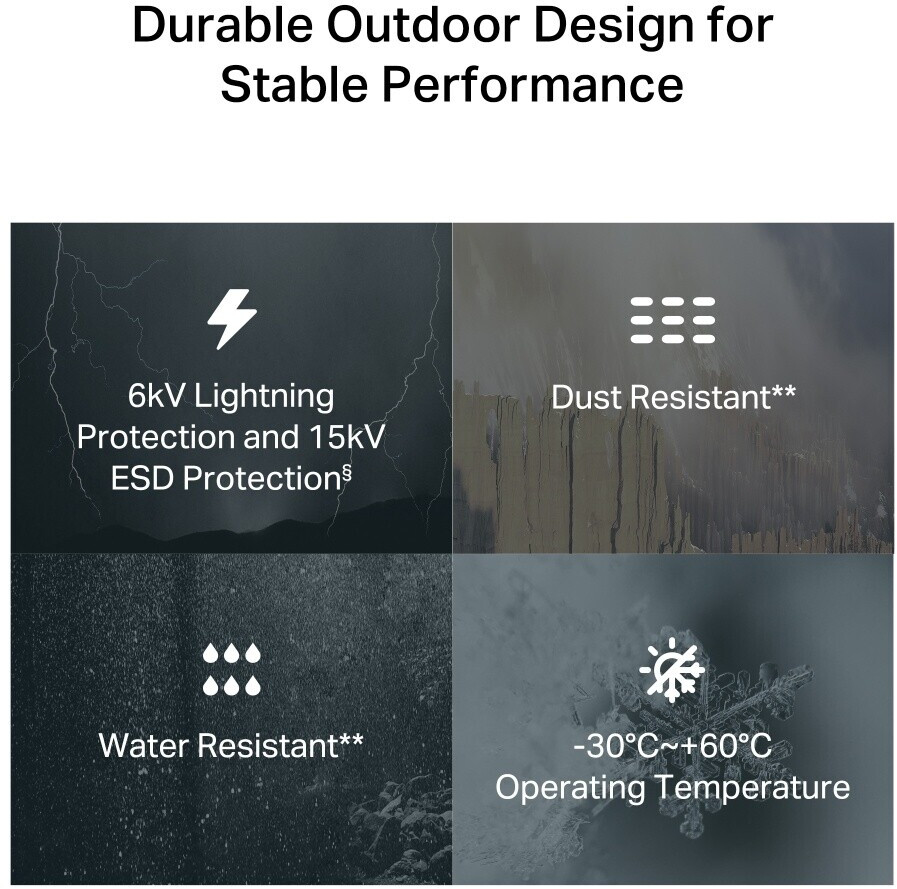 Durable Outdoor Design for Stable Performance

6kV Lightning Protection and 15kV ESD Protection§

Dust Resistant**

Water Resistant**

-30°C~+60°C Operating Temperature